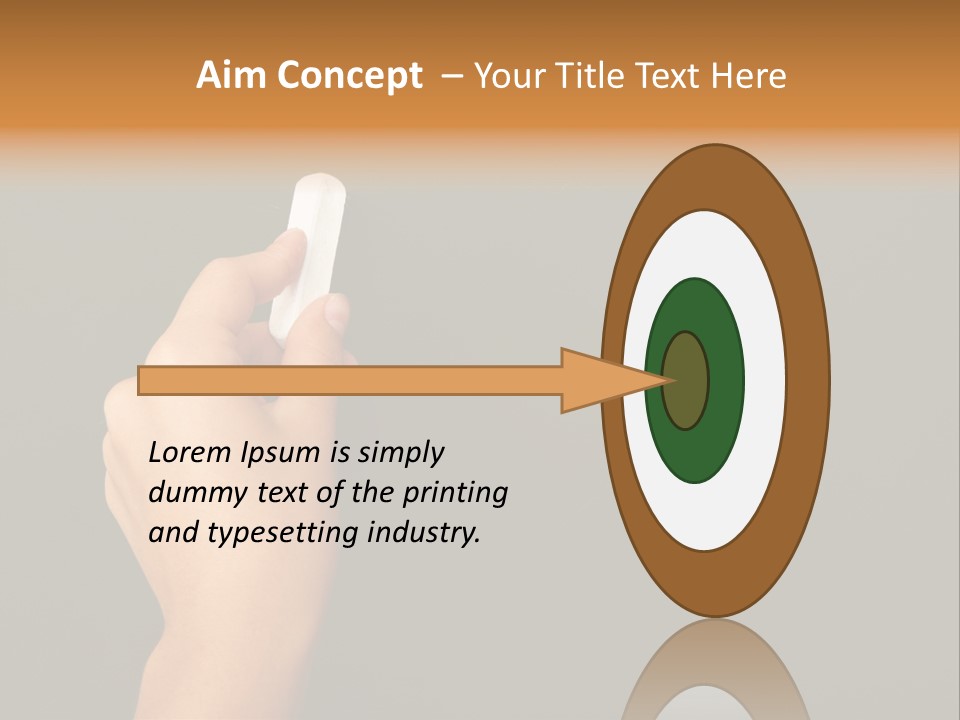 Aim Concept – Your Title Text Here

Lorem Ipsum is simply dummy text of the printing and typesetting industry.